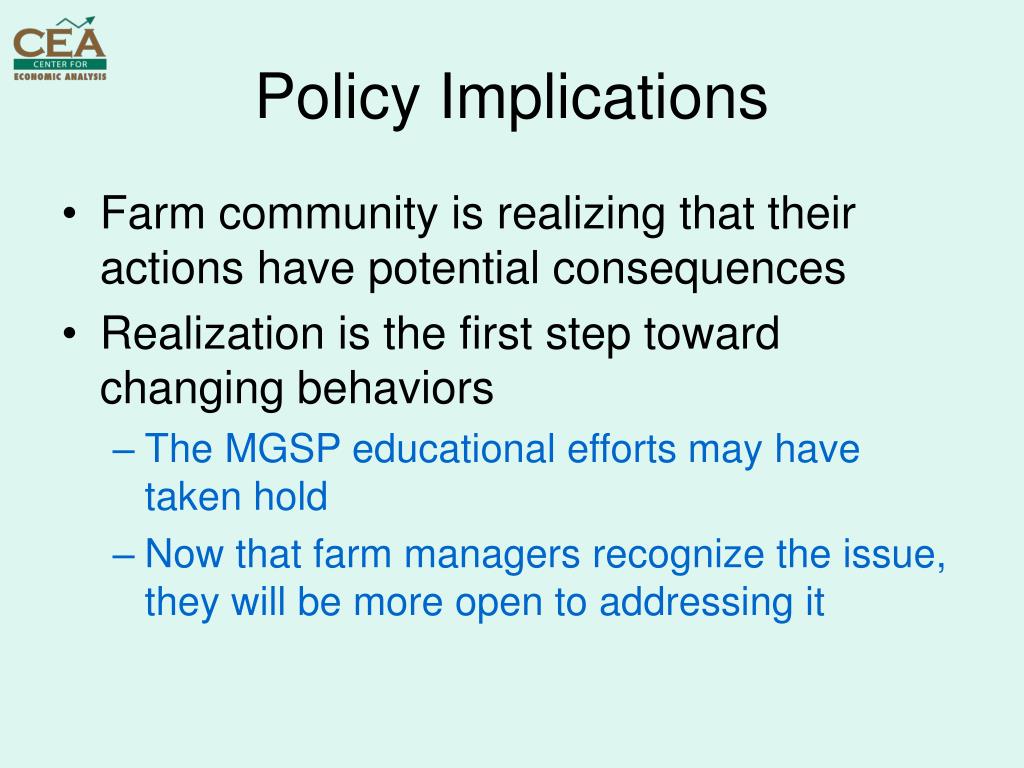 CEA
CENTER FOR
ECONOMIC ANALYSIS

Policy Implications

• Farm community is realizing that their actions have potential consequences
• Realization is the first step toward changing behaviors
– The MGSP educational efforts may have taken hold
– Now that farm managers recognize the issue, they will be more open to addressing it